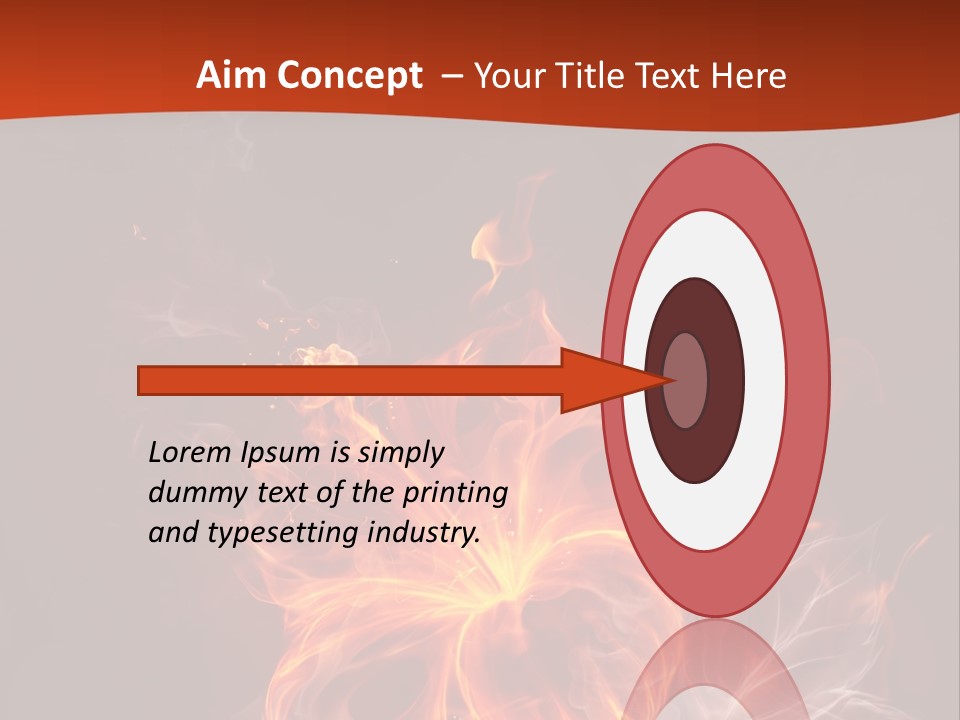 Aim Concept – Your Title Text Here

Lorem Ipsum is simply dummy text of the printing and typesetting industry.